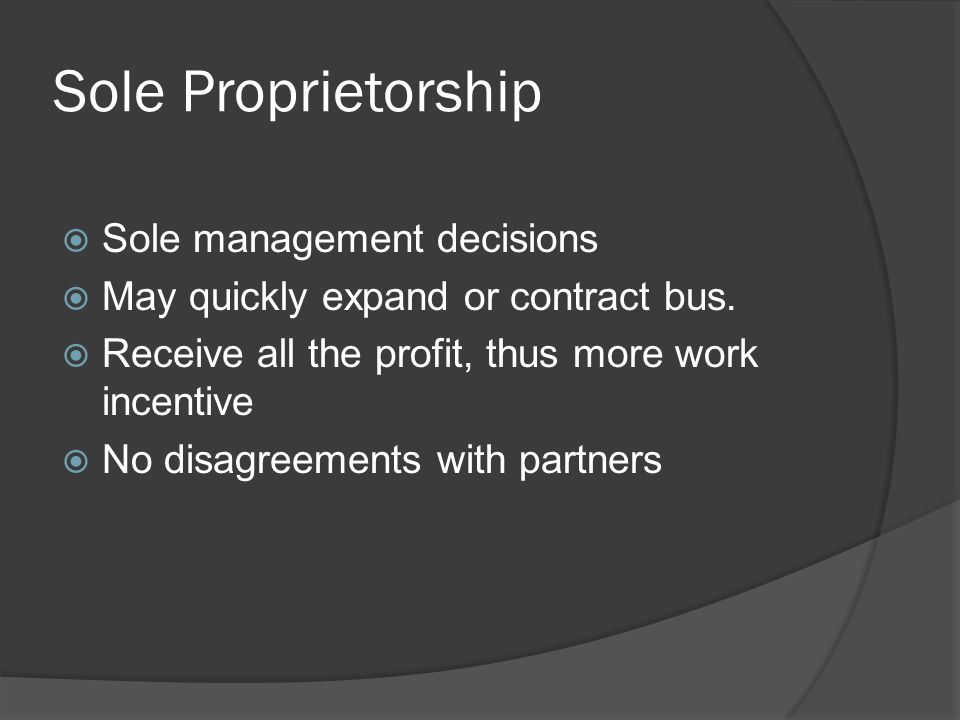 Sole Proprietorship

Sole management decisions
May quickly expand or contract bus.
Receive all the profit, thus more work incentive
No disagreements with partners